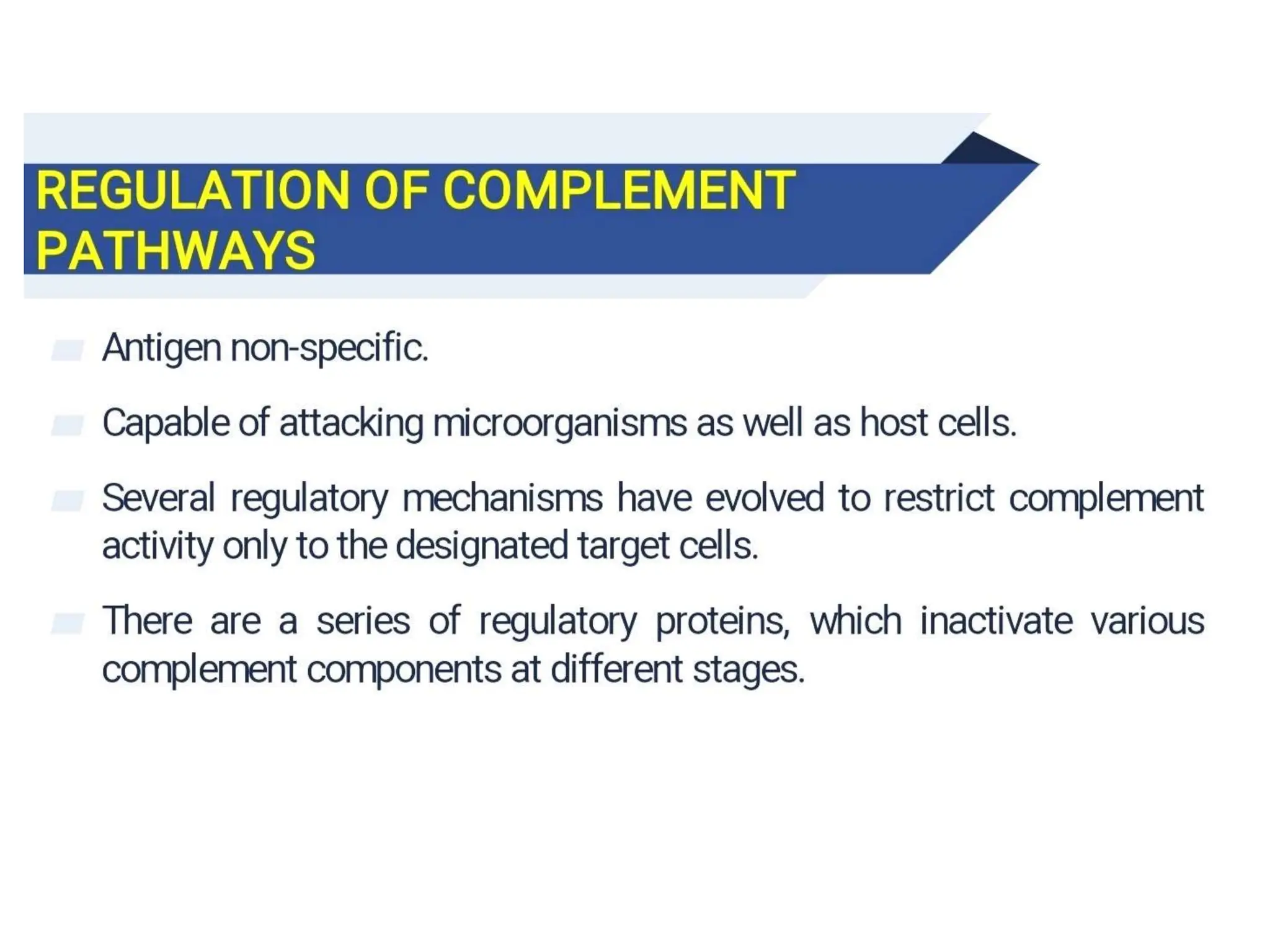 REGULATION OF COMPLEMENT PATHWAYS

Antigen non-specific.

Capable of attacking microorganisms as well as host cells.

Several regulatory mechanisms have evolved to restrict complement activity only to the designated target cells.

There are a series of regulatory proteins, which inactivate various complement components at different stages.